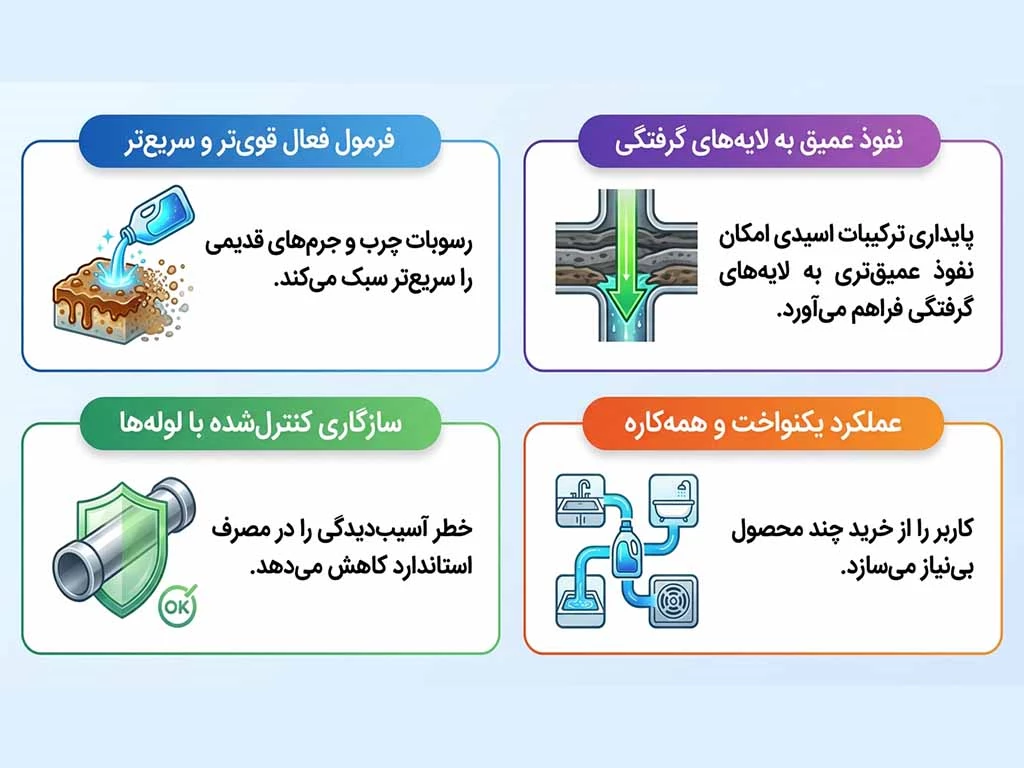 نفوذ عمیق به لایه‌های گرفتگی

پایداری ترکیبات اسیدی امکان نفوذ عمیق‌تری به لایه‌های گرفتگی فراهم می‌آورد.

فرمول فعال قوی‌تر و سریع‌تر

رسوبات چرب و جرم‌های قدیمی را سریع‌تر سبک می‌کند.

عملکرد یکنواخت و همه‌کاره

کاربر را از خرید چند محصول بی‌نیاز می‌سازد.

سازگاری کنترل‌شده با لوله‌ها

خطر آسیب‌دیدگی را در مصرف استاندارد کاهش می‌دهد.

OK